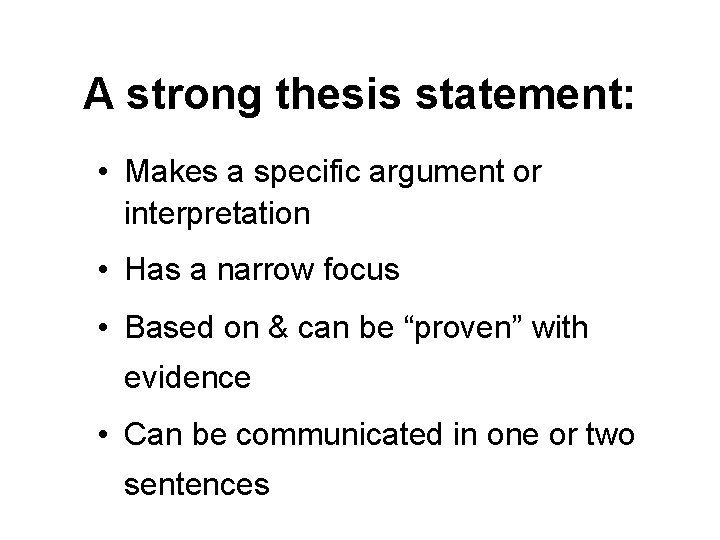 A strong thesis statement:

• Makes a specific argument or interpretation

• Has a narrow focus

• Based on & can be “proven” with evidence

• Can be communicated in one or two sentences